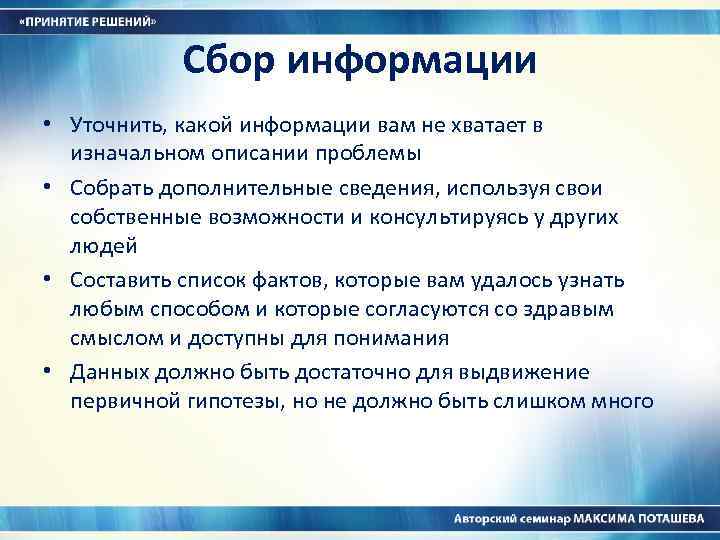 «ПРИНЯТИЕ РЕШЕНИЙ»

Сбор информации

• Уточнить, какой информации вам не хватает в изначальном описании проблемы
• Собрать дополнительные сведения, используя свои собственные возможности и консультируясь у других людей
• Составить список фактов, которые вам удалось узнать любым способом и которые согласуются со здравым смыслом и доступны для понимания
• Данных должно быть достаточно для выдвижение первичной гипотезы, но не должно быть слишком много

Авторский семинар МАКСИМА ПОТАШЕВА